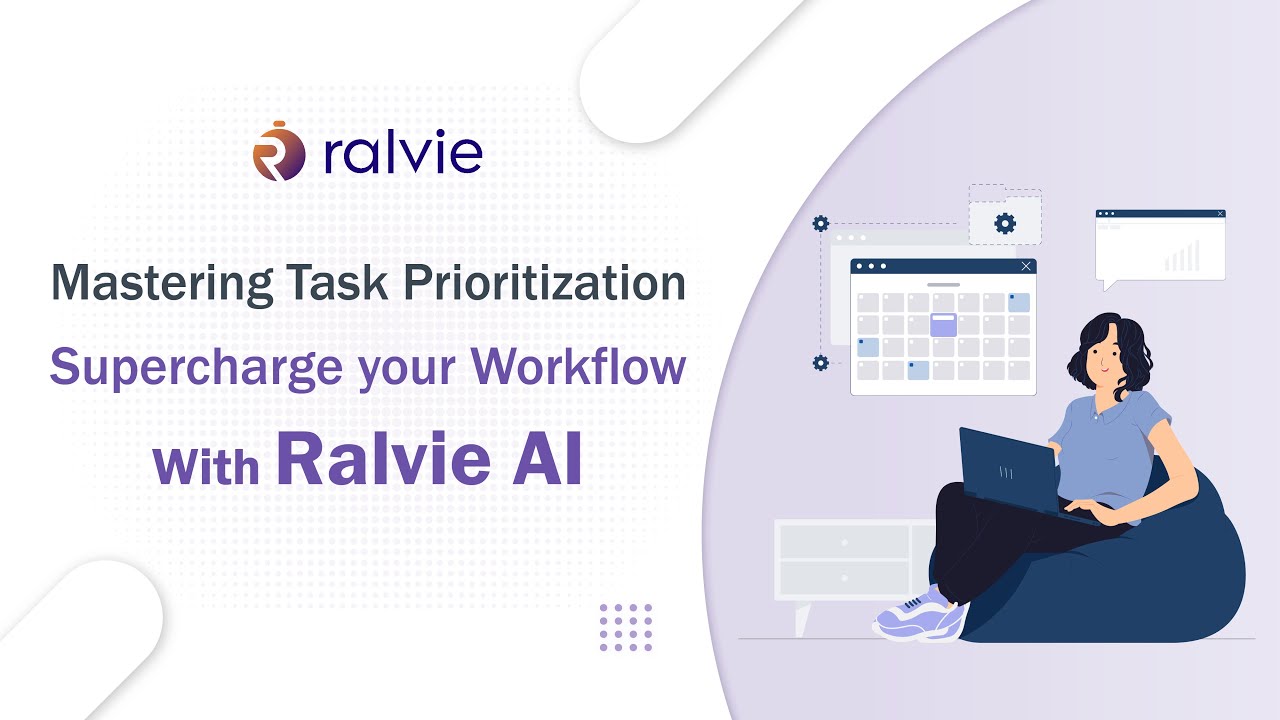 ralvie

Mastering Task Prioritization

Supercharge your Workflow

With Ralvie AI